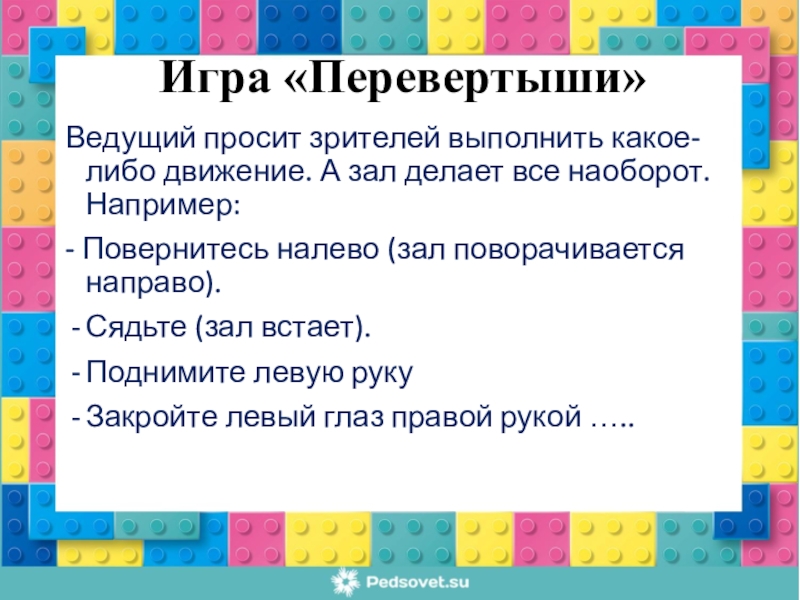 Игра «Перевертыши»

Ведущий просит зрителей выполнить какое-либо движение. А зал делает все наоборот. Например:

- Повернитесь налево (зал поворачивается направо).

- Сядьте (зал встает).

- Поднимите левую руку

- Закройте левый глаз правой рукой …..

Pedsovet.su